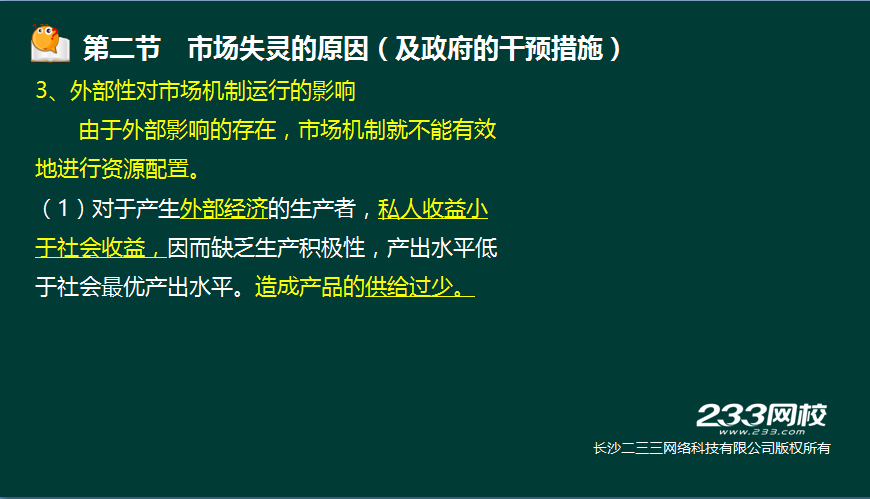 第二节　市场失灵的原因（及政府的干预措施）

3、外部性对市场机制运行的影响

由于外部影响的存在，市场机制就不能有效地进行资源配置。

（1）对于产生外部经济的生产者，私人收益小于社会收益，因而缺乏生产积极性，产出水平低于社会最优产出水平。造成产品的供给过少。

233网校
www.233.com
长沙二三三网络科技有限公司版权所有